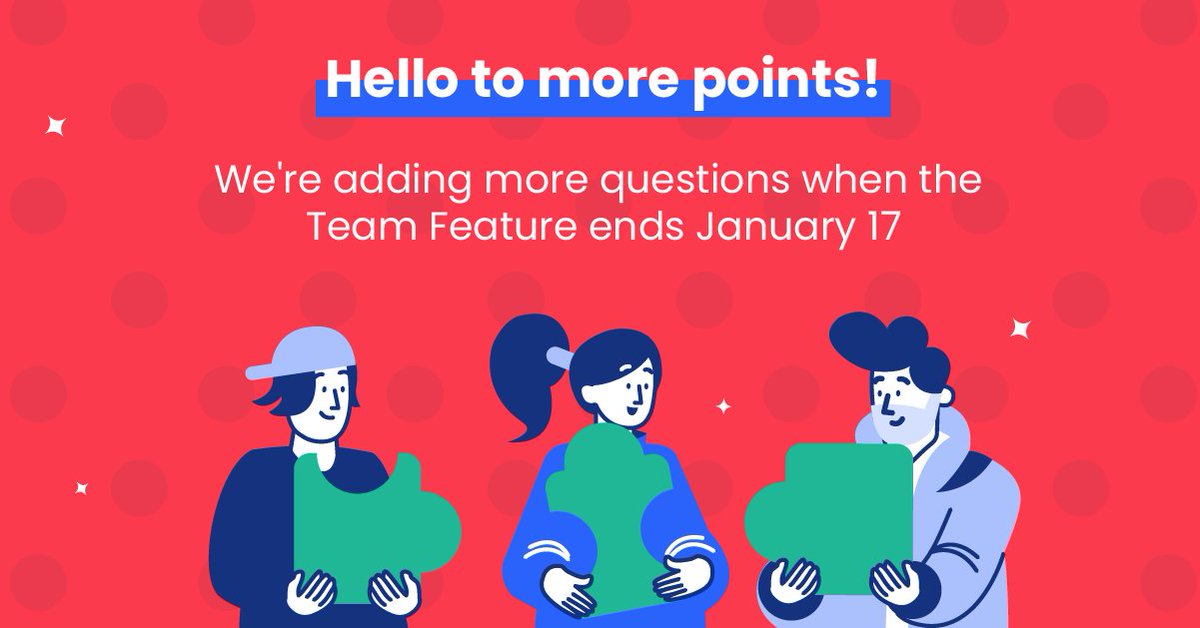 Hello to more points!

We're adding more questions when the Team Feature ends January 17